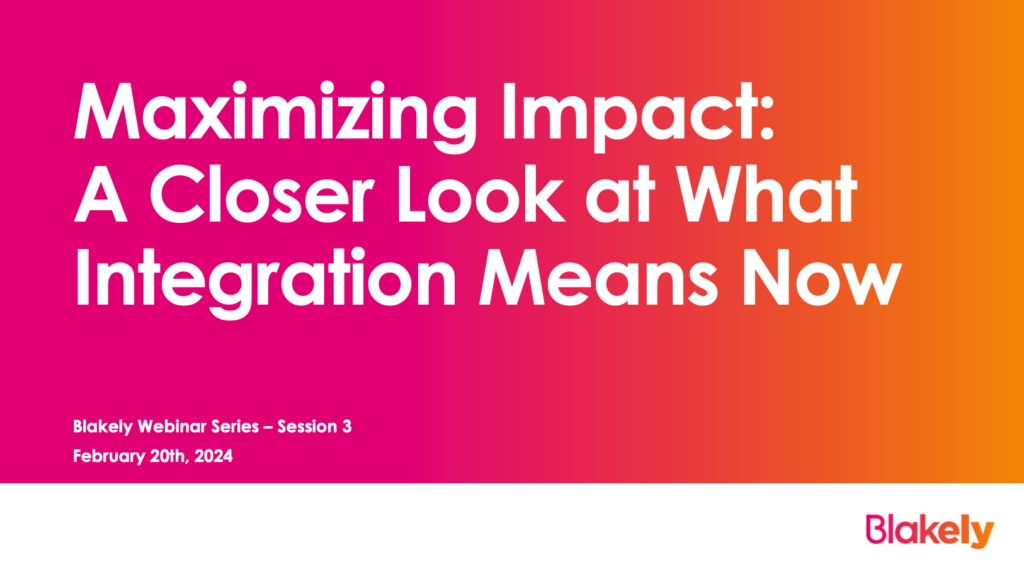 Maximizing Impact:
A Closer Look at What Integration Means Now

Blakely Webinar Series – Session 3
February 20th, 2024

Blakely